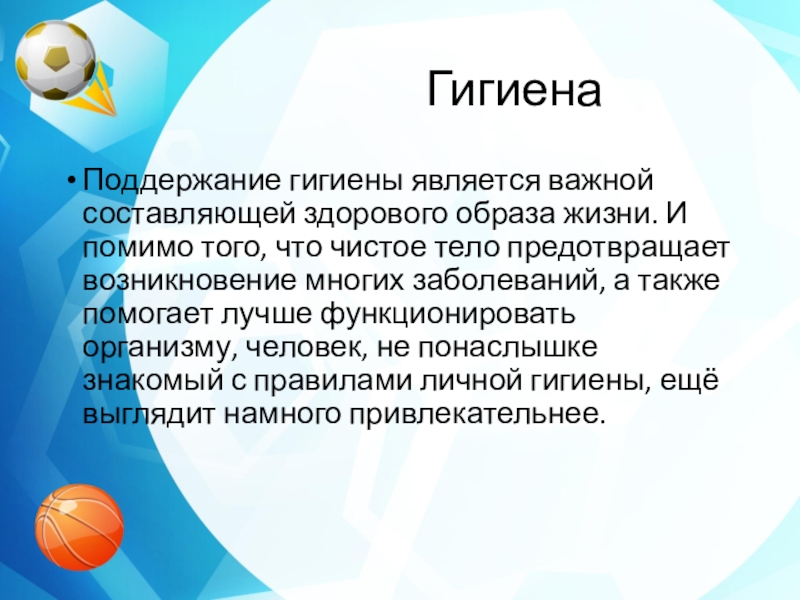 Гигиена

• Поддержание гигиены является важной составляющей здорового образа жизни. И помимо того, что чистое тело предотвращает возникновение многих заболеваний, а также помогает лучше функционировать организму, человек, не понаслышке знакомый с правилами личной гигиены, ещё выглядит намного привлекательнее.